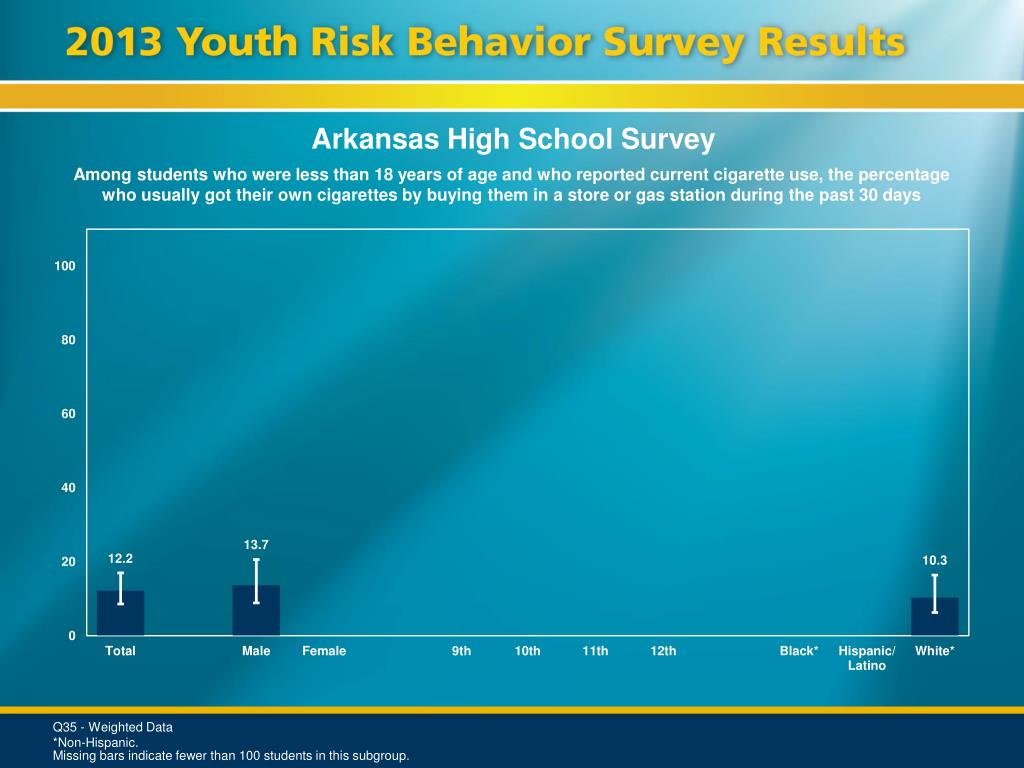 2013 Youth Risk Behavior Survey Results

Arkansas High School Survey

Among students who were less than 18 years of age and who reported current cigarette use, the percentage who usually got their own cigarettes by buying them in a store or gas station during the past 30 days

100
80
60
40
20
0

12.2
13.7
10.3

Total
Male
Female
9th
10th
11th
12th
Black*
Hispanic/ Latino
White*

Q35 - Weighted Data
*Non-Hispanic.
Missing bars indicate fewer than 100 students in this subgroup.